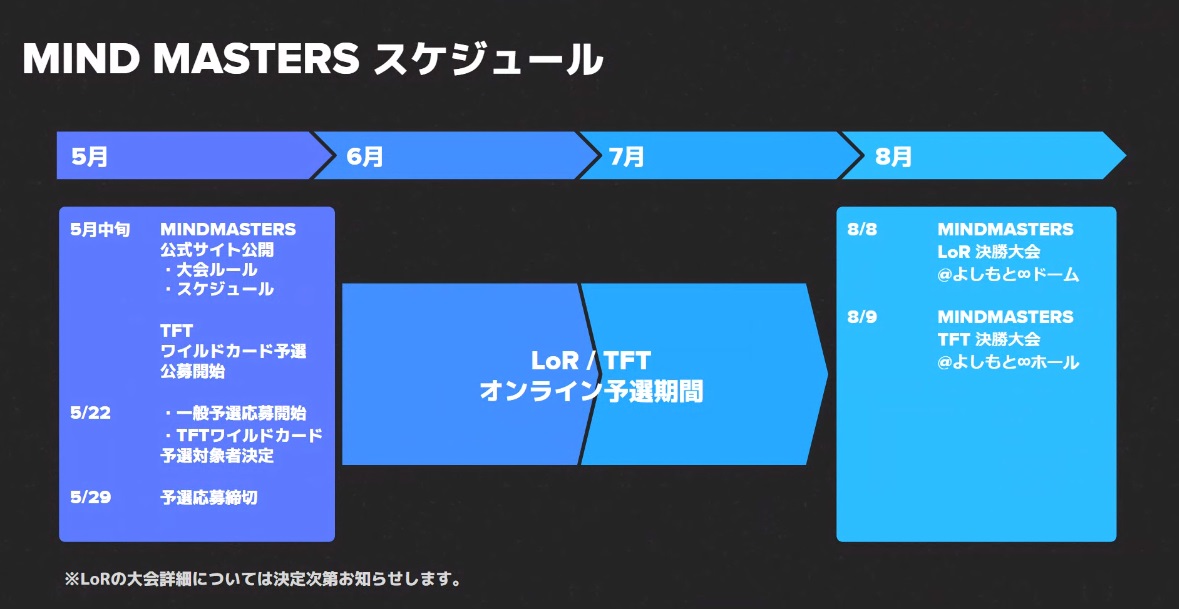 MIND MASTERS スケジュール

5月

6月

7月

8月

5月中旬 MINDMASTERS 公式サイト公開
・大会ルール
・スケジュール

TFT ワイルドカード予選 公募開始

5/22 ・一般予選応募開始
・TFTワイルドカード 予選対象者決定

5/29 予選応募締切

LoR / TFT
オンライン予選期間

8/8 MINDMASTERS LoR 決勝大会 @よしもと∞ドーム

8/9 MINDMASTERS TFT 決勝大会 @よしもと∞ホール

※LoRの大会詳細については決定次第お知らせします。